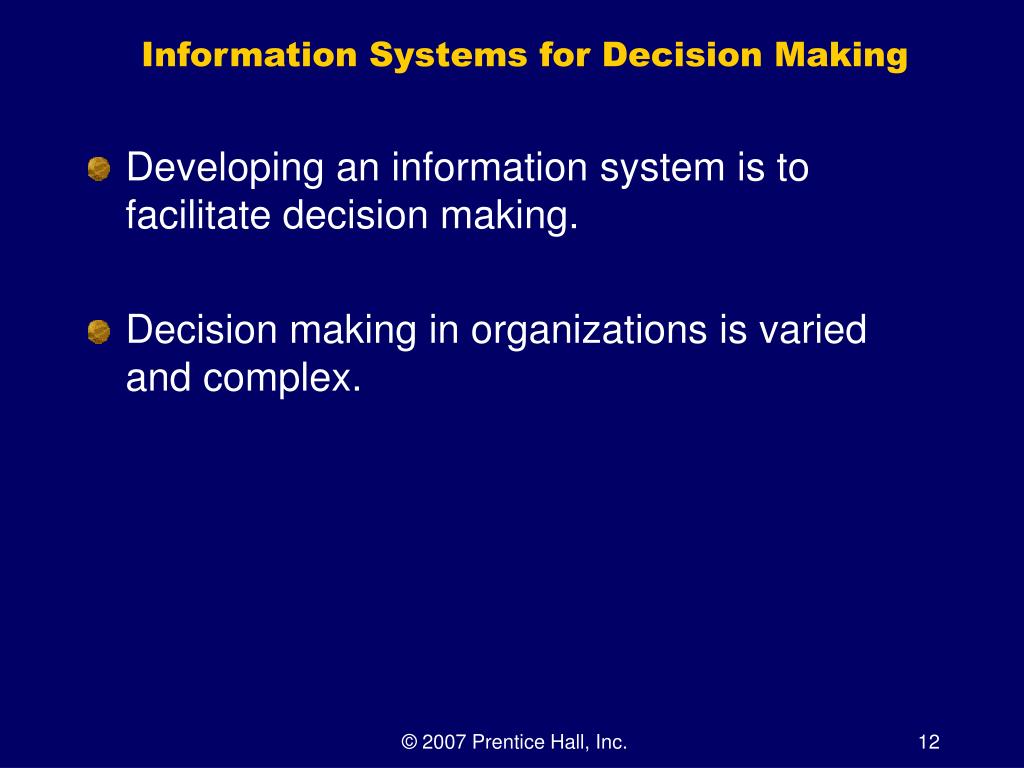 Information Systems for Decision Making

Developing an information system is to facilitate decision making.

Decision making in organizations is varied and complex.

© 2007 Prentice Hall, Inc.

12